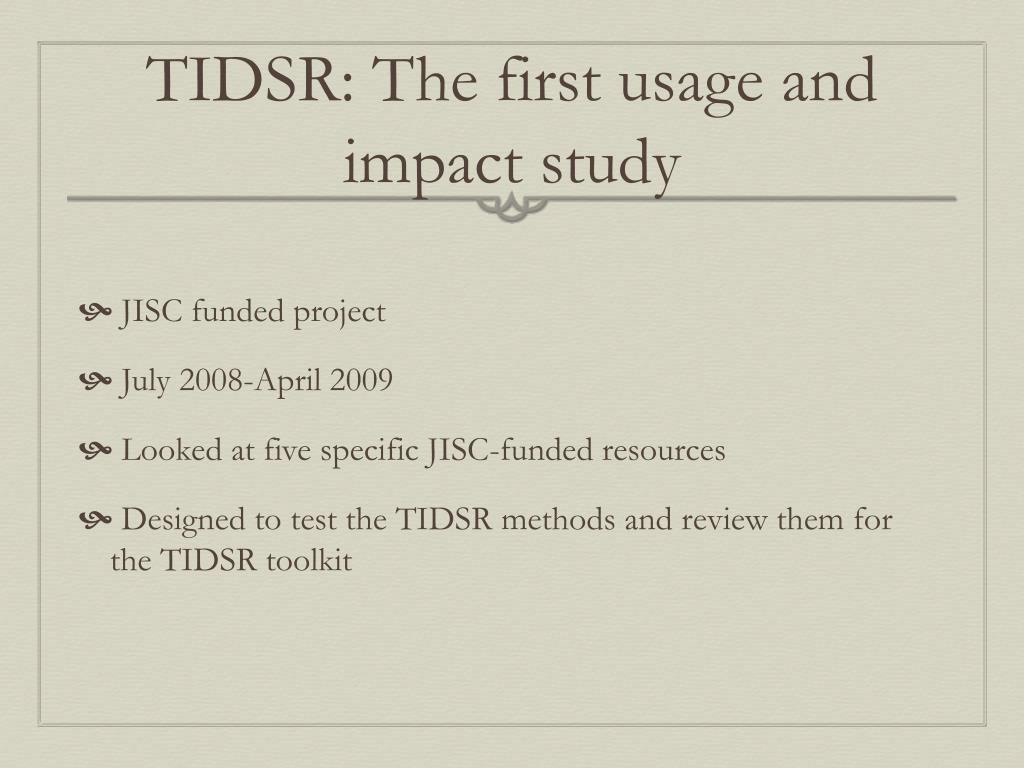 TIDSR: The first usage and impact study

JISC funded project

July 2008-April 2009

Looked at five specific JISC-funded resources

Designed to test the TIDSR methods and review them for the TIDSR toolkit